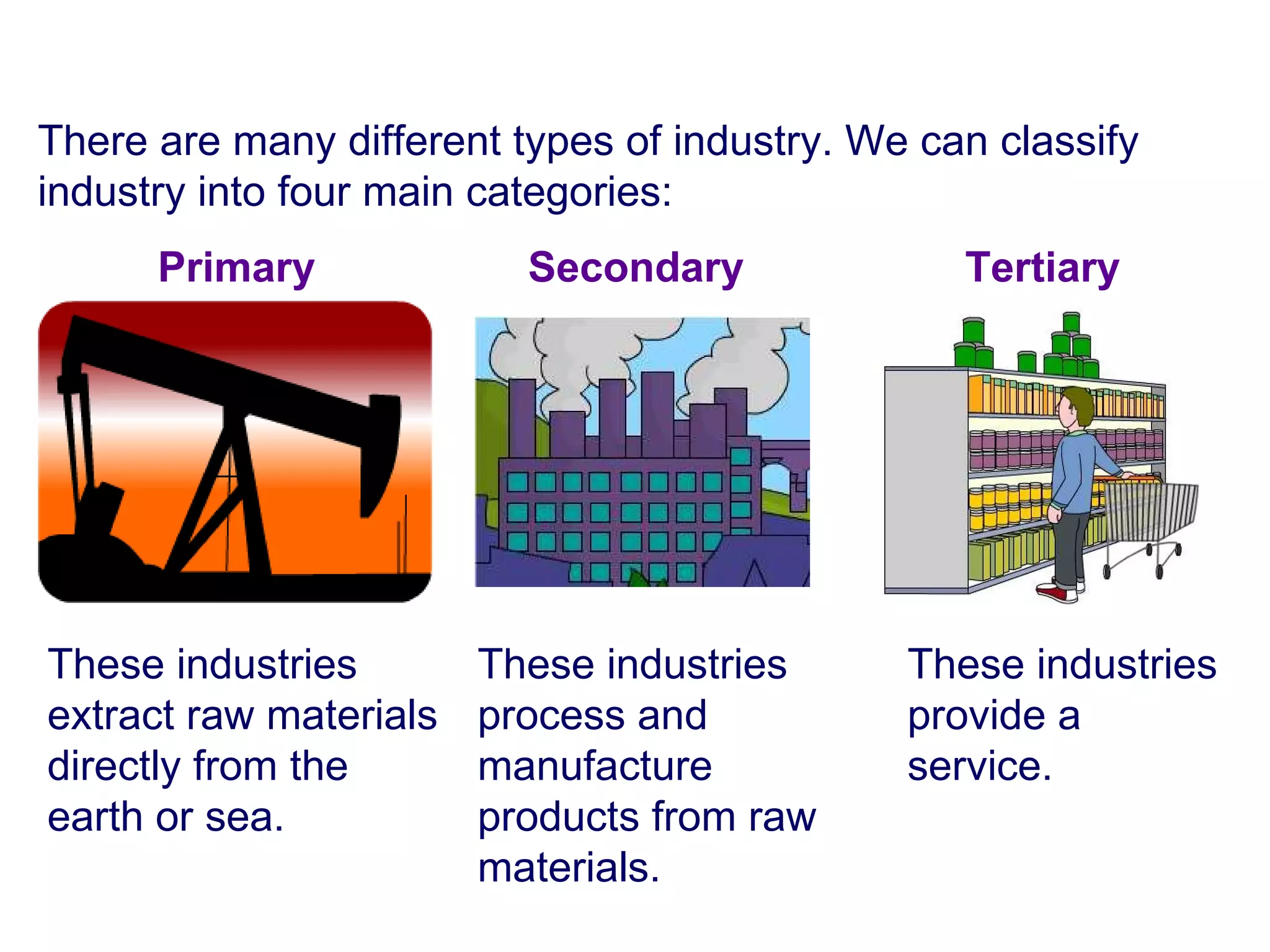 There are many different types of industry. We can classify industry into four main categories:

Primary

These industries extract raw materials directly from the earth or sea.

Secondary

These industries process and manufacture products from raw materials.

Tertiary

These industries provide a service.